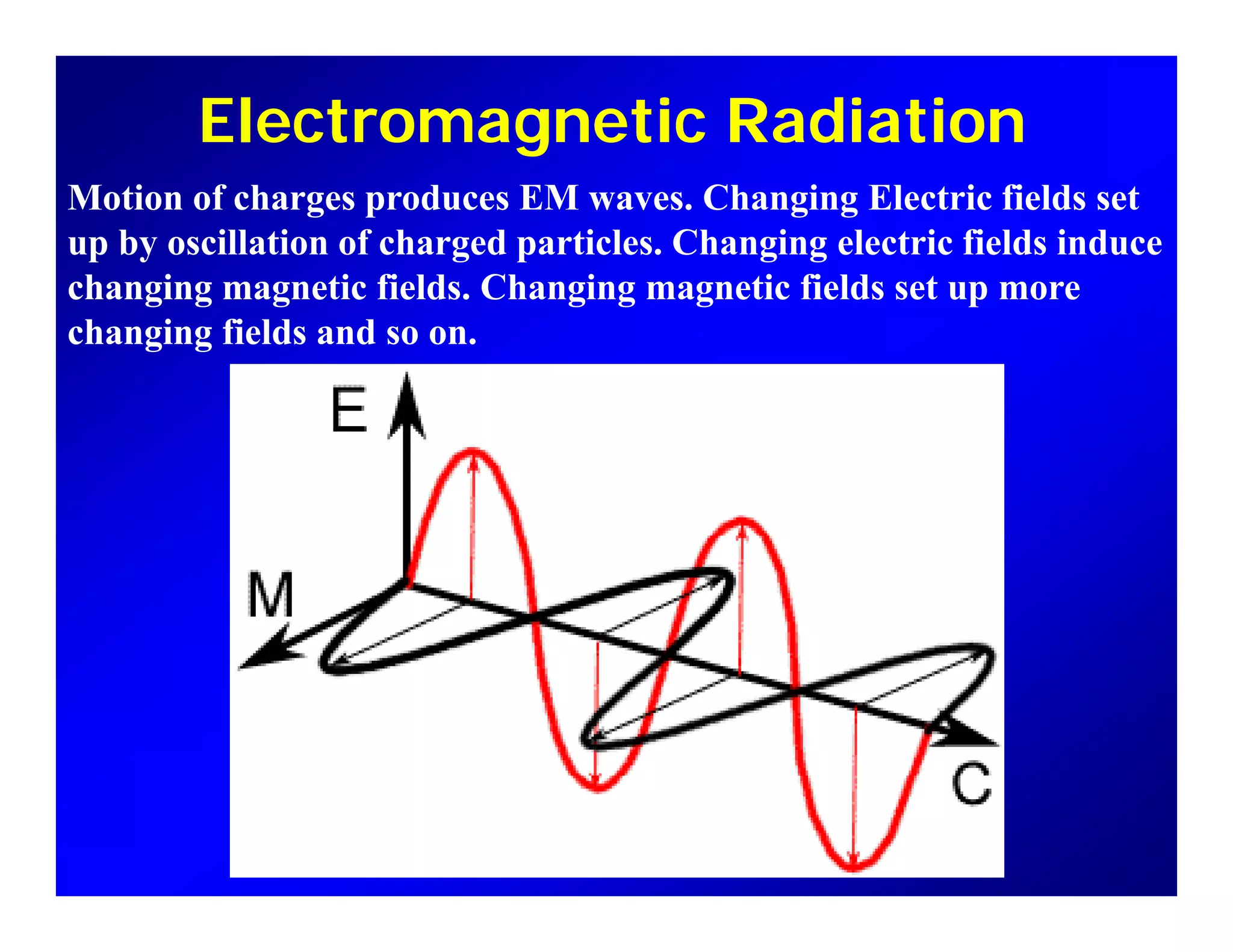 Electromagnetic Radiation

Motion of charges produces EM waves. Changing Electric fields set up by oscillation of charged particles. Changing electric fields induce changing magnetic fields. Changing magnetic fields set up more changing fields and so on.

E

M

C